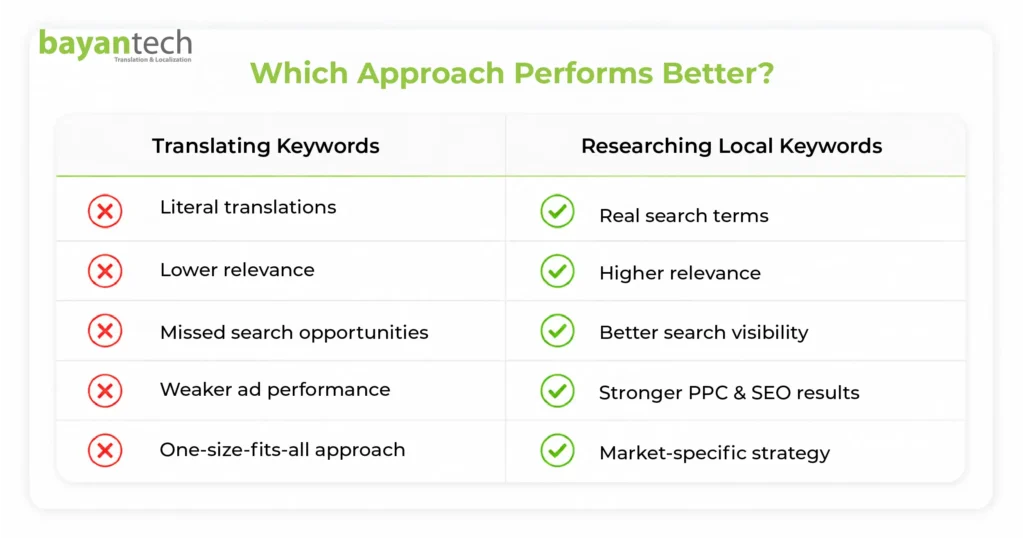 bayantech
Translation & Localization

Which Approach Performs Better?

| Translating Keywords | Researching Local Keywords |
|---|---|
| Literal translations | Real search terms |
| Lower relevance | Higher relevance |
| Missed search opportunities | Better search visibility |
| Weaker ad performance | Stronger PPC & SEO results |
| One-size-fits-all approach | Market-specific strategy |